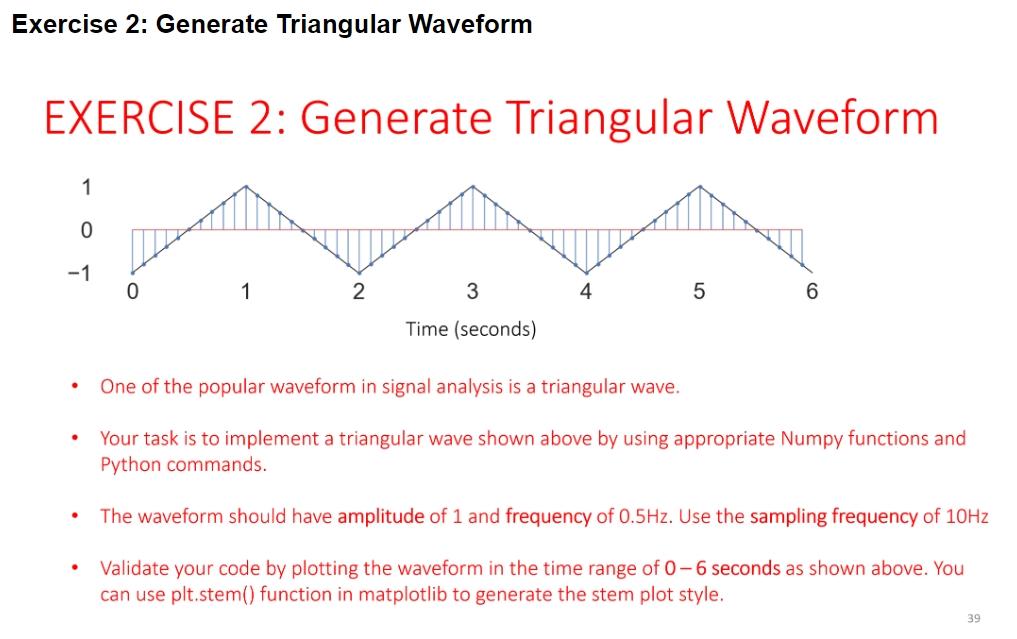 Exercise 2: Generate Triangular Waveform

EXERCISE 2: Generate Triangular Waveform

1
0
−1
0 1 2 3 4 5 6
Time (seconds)

• One of the popular waveform in signal analysis is a triangular wave.

• Your task is to implement a triangular wave shown above by using appropriate Numpy functions and Python commands.

• The waveform should have amplitude of 1 and frequency of 0.5Hz. Use the sampling frequency of 10Hz

• Validate your code by plotting the waveform in the time range of 0 – 6 seconds as shown above. You can use plt.stem() function in matplotlib to generate the stem plot style.

39